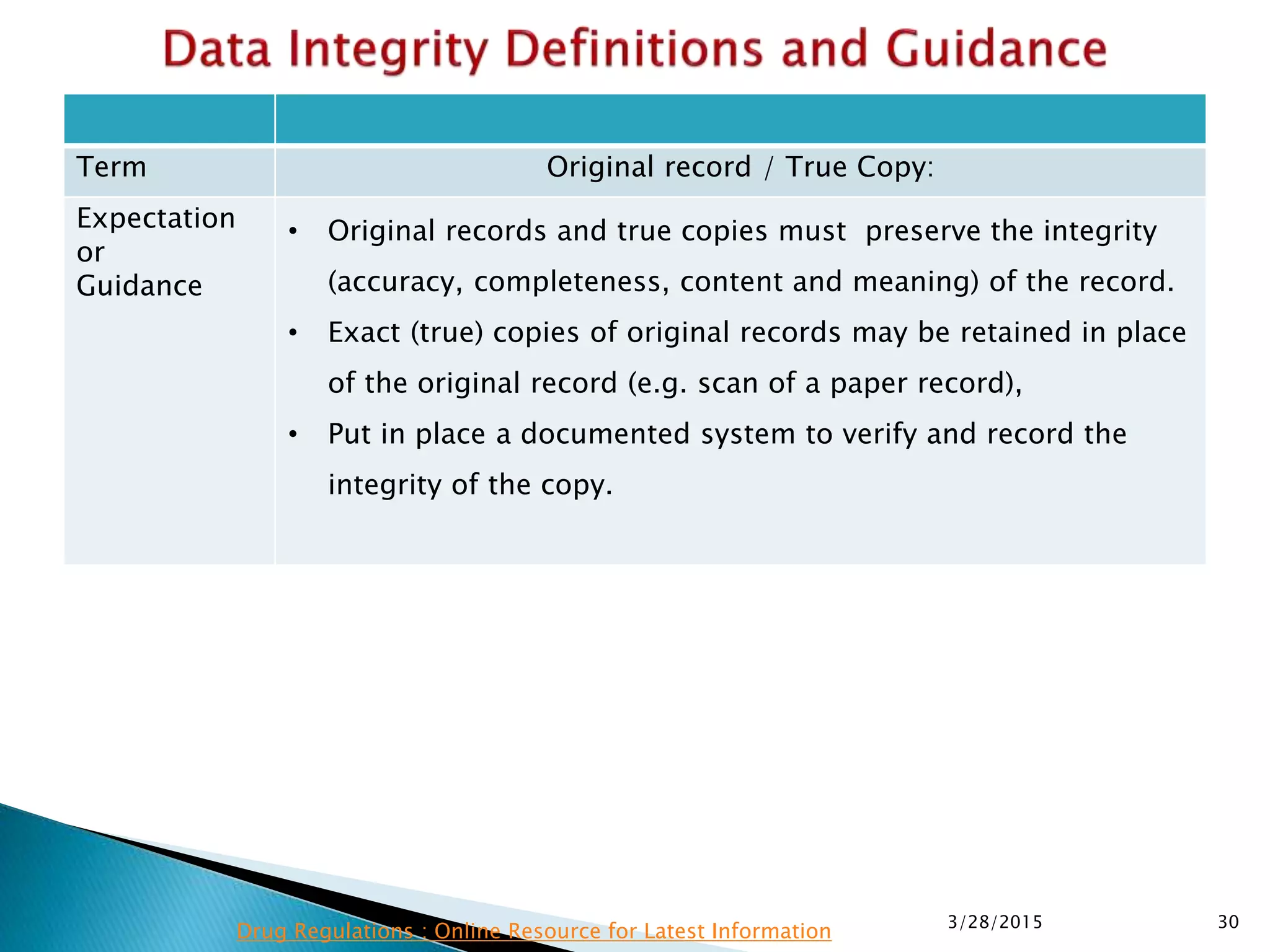 Data Integrity Definitions and Guidance

| | |
|---|---|
| Term | Original record / True Copy: |
| Expectation or Guidance | • Original records and true copies must preserve the integrity (accuracy, completeness, content and meaning) of the record. • Exact (true) copies of original records may be retained in place of the original record (e.g. scan of a paper record), • Put in place a documented system to verify and record the integrity of the copy. |

Drug Regulations : Online Resource for Latest Information

3/28/2015

30